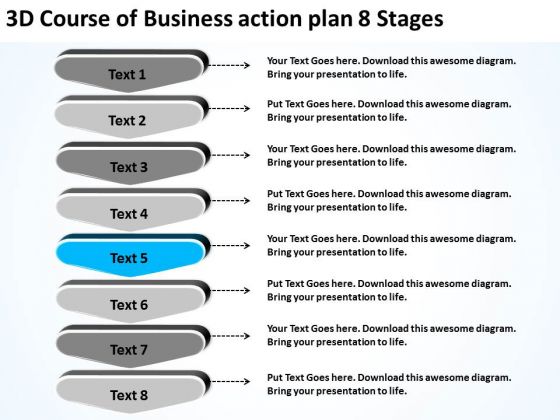 3D Course of Business action plan 8 Stages

Text 1

Your Text Goes here. Download this awesome diagram. Bring your presentation to life.

Text 2

Put Text Goes here. Download this awesome diagram. Bring your presentation to life.

Text 3

Your Text Goes here. Download this awesome diagram. Bring your presentation to life.

Text 4

Put Text Goes here. Download this awesome diagram. Bring your presentation to life.

Text 5

Your Text Goes here. Download this awesome diagram. Bring your presentation to life.

Text 6

Put Text Goes here. Download this awesome diagram. Bring your presentation to life.

Text 7

Your Text Goes here. Download this awesome diagram. Bring your presentation to life.

Text 8

Put Text Goes here. Download this awesome diagram. Bring your presentation to life.